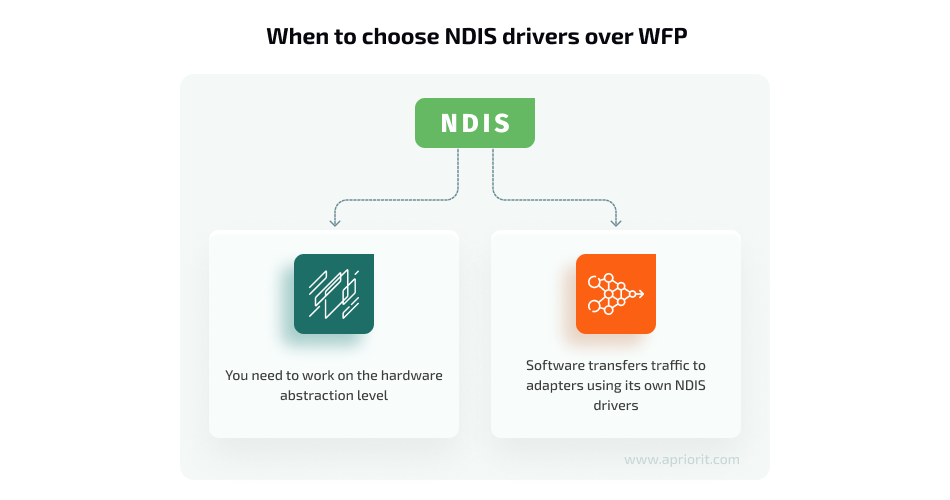 When to choose NDIS drivers over WFP

NDIS

You need to work on the hardware abstraction level

Software transfers traffic to adapters using its own NDIS drivers

www.apriorit.com